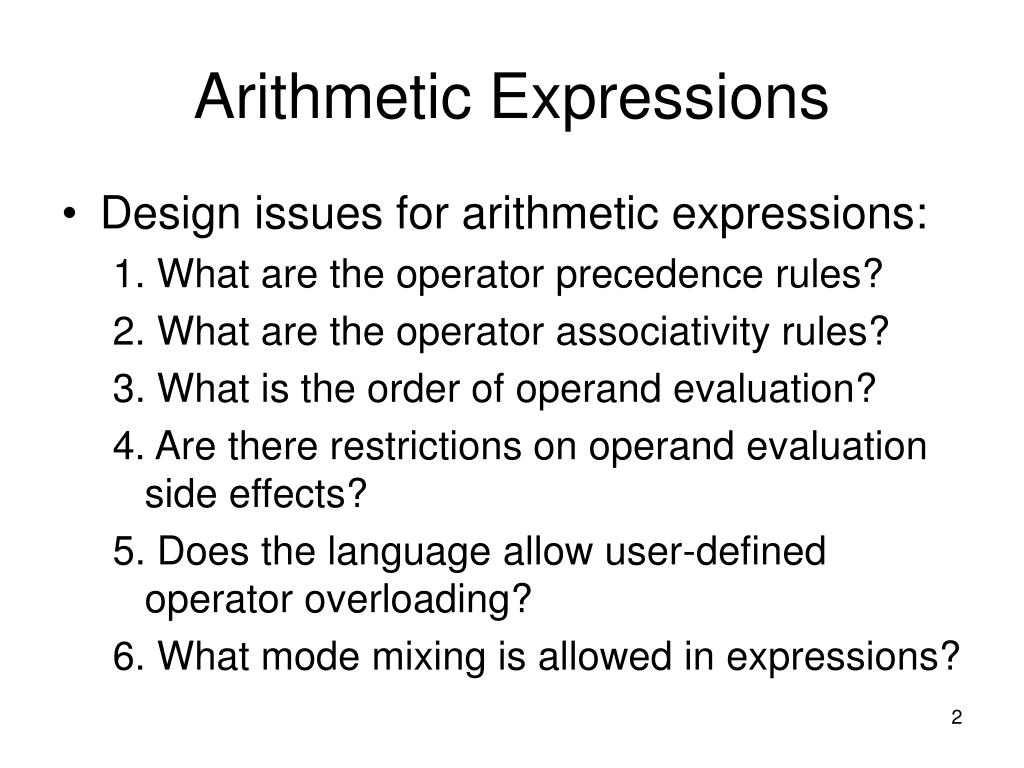 Arithmetic Expressions

• Design issues for arithmetic expressions:

1. What are the operator precedence rules?

2. What are the operator associativity rules?

3. What is the order of operand evaluation?

4. Are there restrictions on operand evaluation side effects?

5. Does the language allow user-defined operator overloading?

6. What mode mixing is allowed in expressions?

2